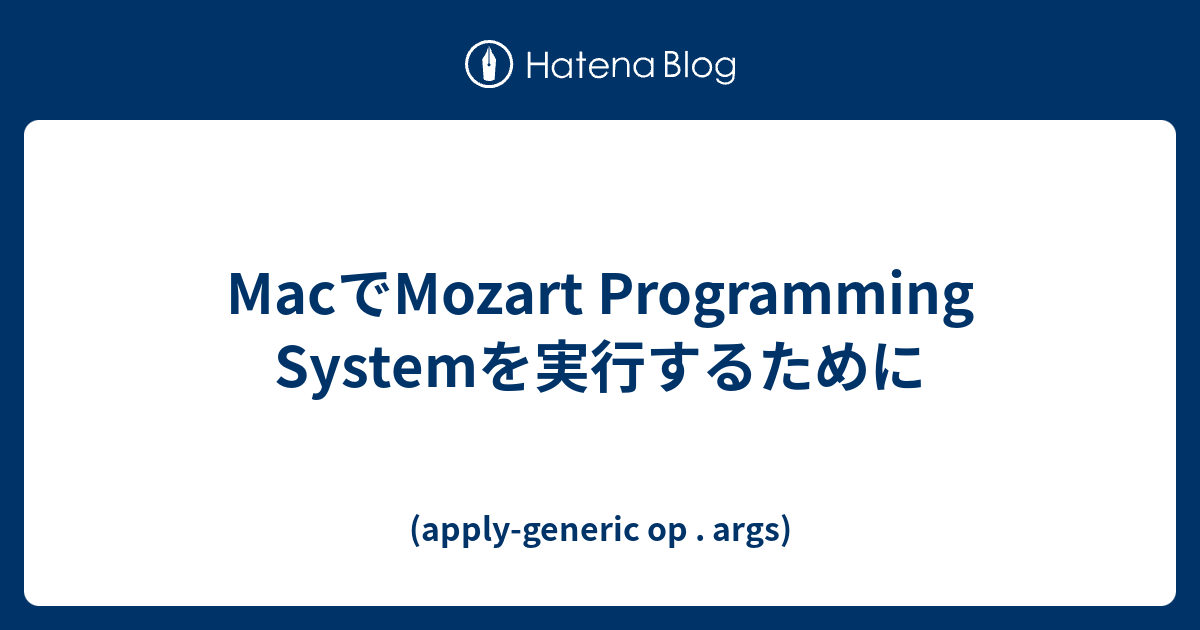 Hatena Blog

MacでMozart Programming Systemを実行するために

(apply-generic op . args)